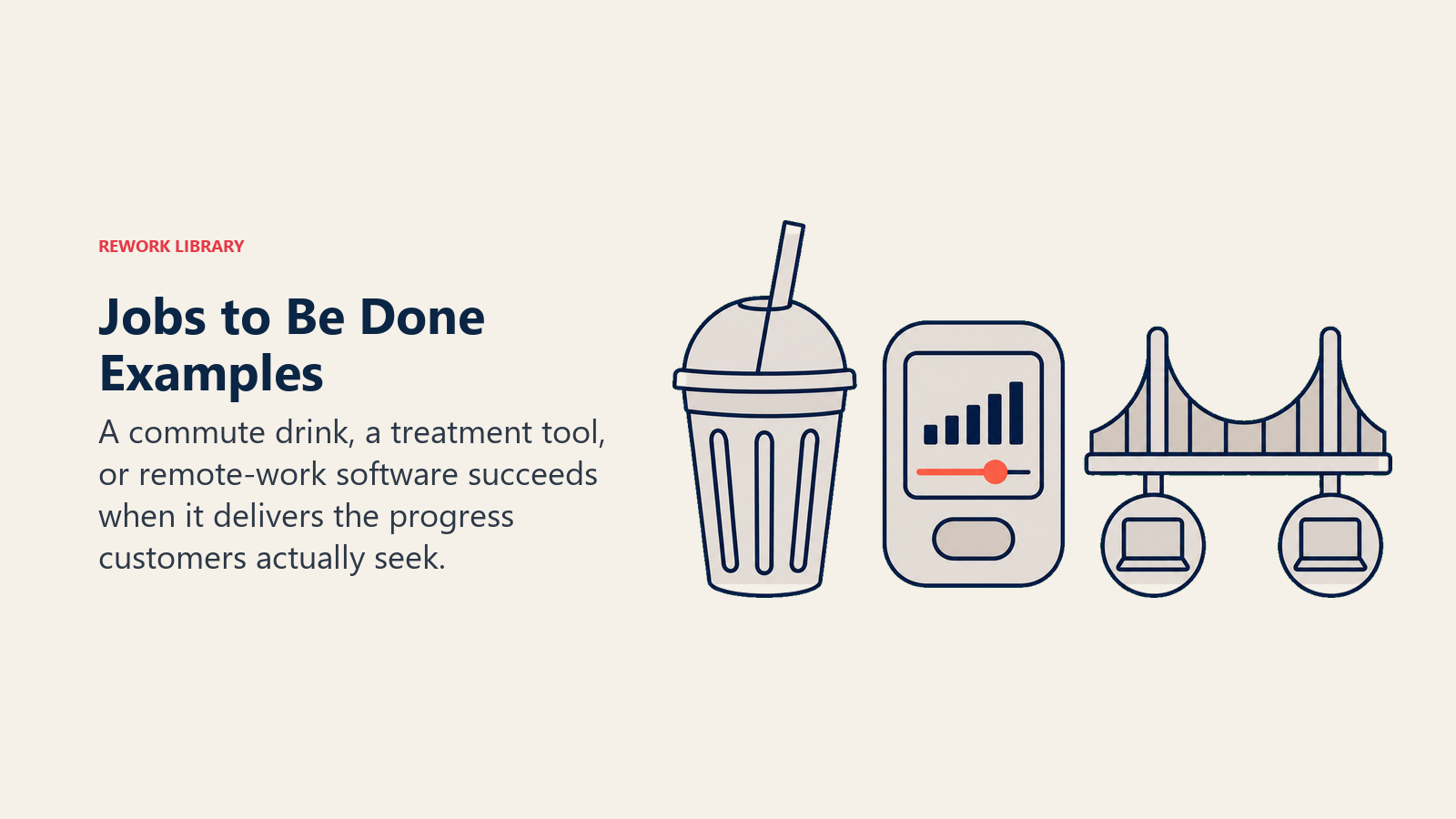 REWORK LIBRARY

Jobs to Be Done Examples

A commute drink, a treatment tool, or remote-work software succeeds when it delivers the progress customers actually seek.